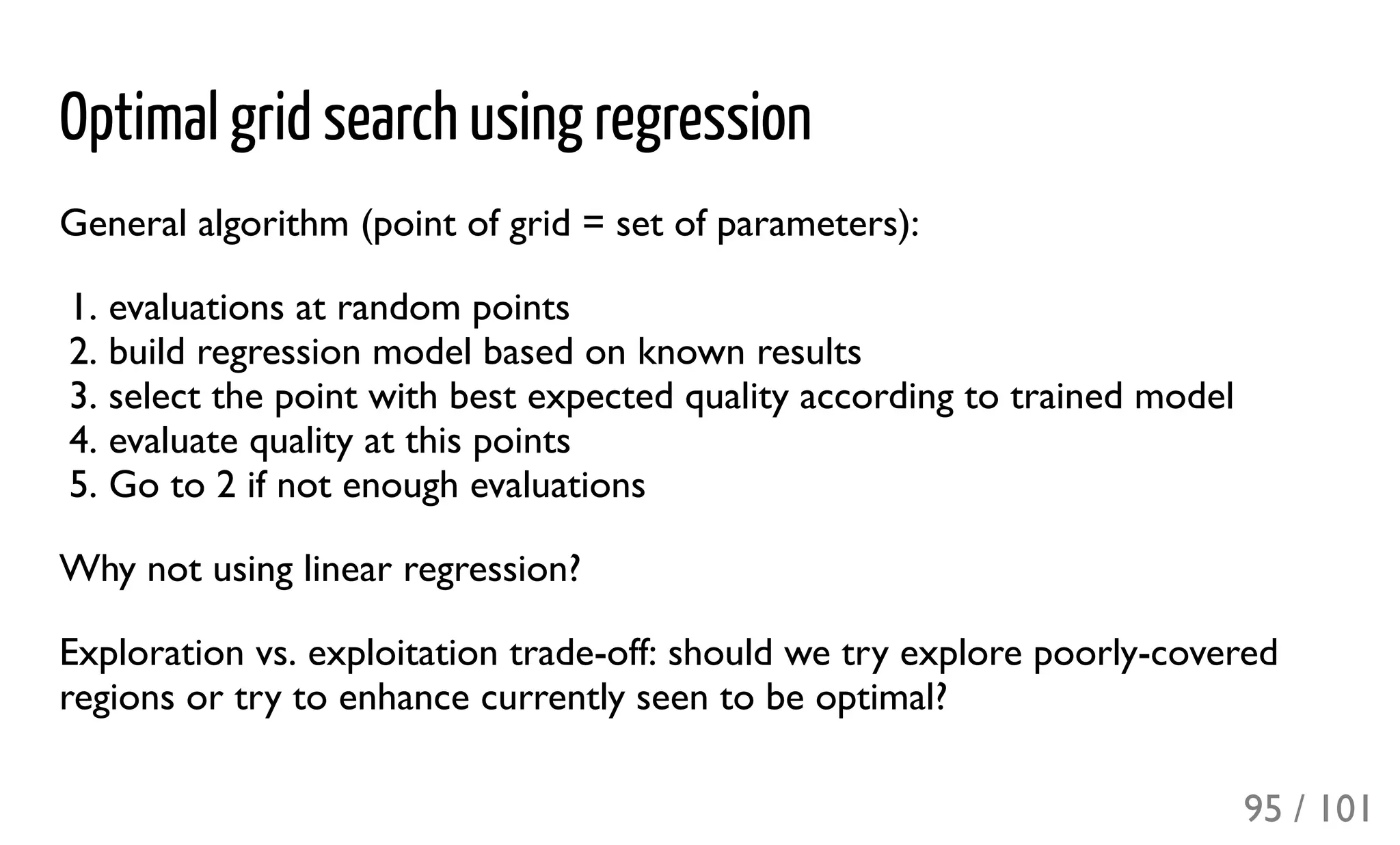 Optimal grid search using regression

General algorithm (point of grid = set of parameters):

1. evaluations at random points
2. build regression model based on known results
3. select the point with best expected quality according to trained model
4. evaluate quality at this points
5. Go to 2 if not enough evaluations

Why not using linear regression?

Exploration vs. exploitation trade-off: should we try explore poorly-covered regions or try to enhance currently seen to be optimal?

95 / 101